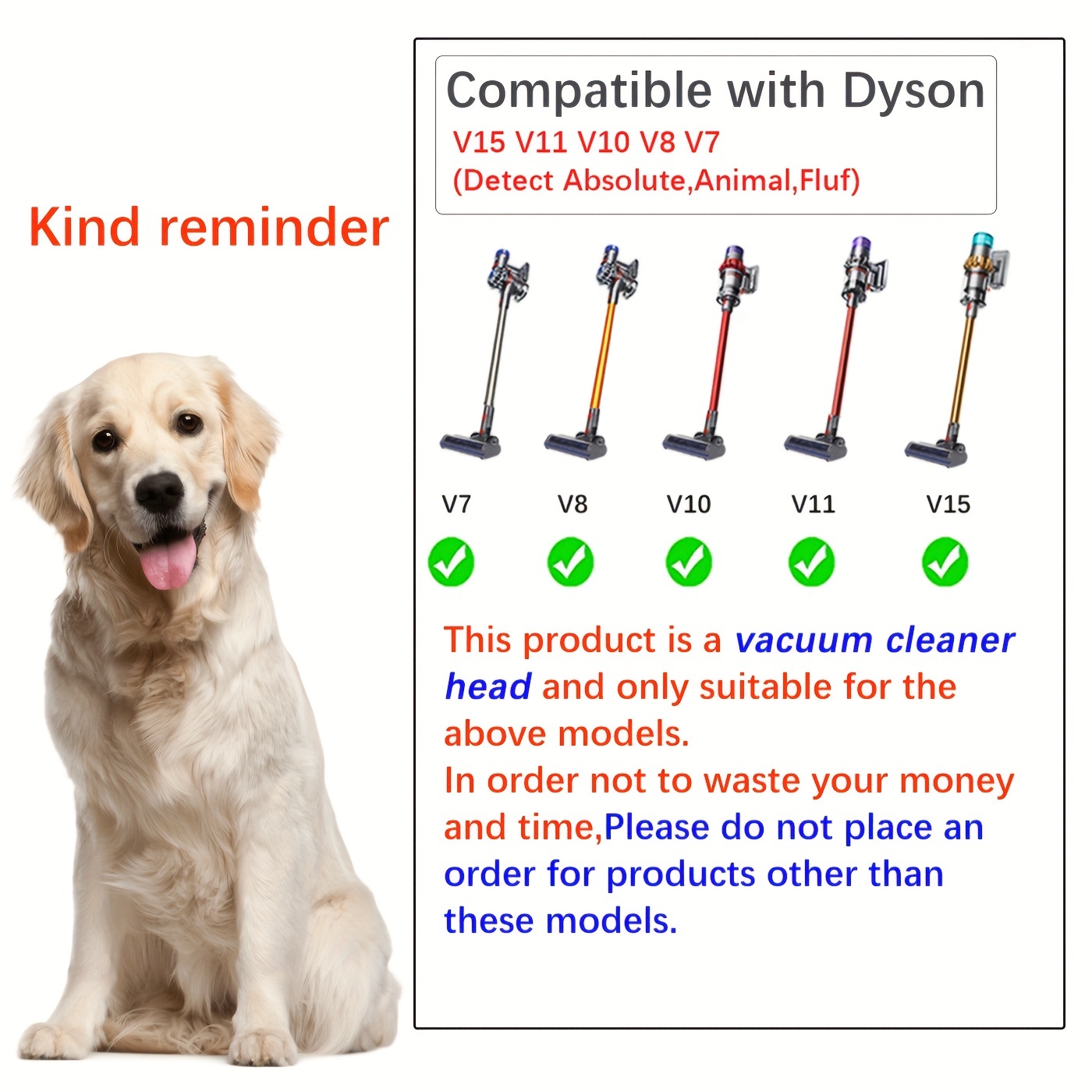 Kind reminder

Compatible with Dyson
V15 V11 V10 V8 V7
(Detect Absolute,Animal,Fluf)

V7 V8 V10 V11 V15

This product is a vacuum cleaner head and only suitable for the above models.
In order not to waste your money and time,Please do not place an order for products other than these models.